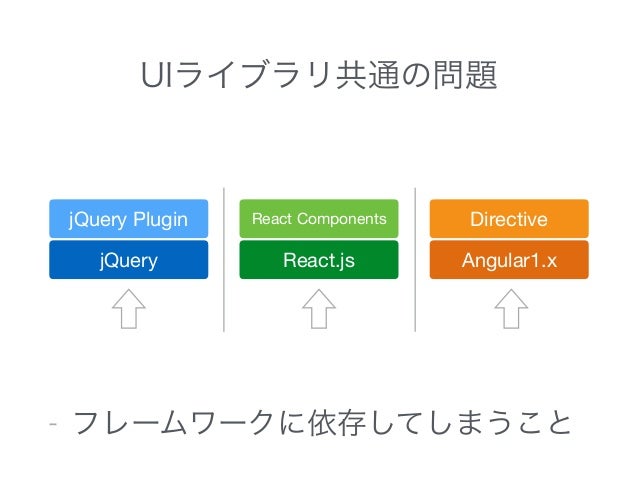 UIライブラリ共通の問題

jQuery Plugin
jQuery

React Components
React.js

Directive
Angular1.x

- フレームワークに依存してしまうこと